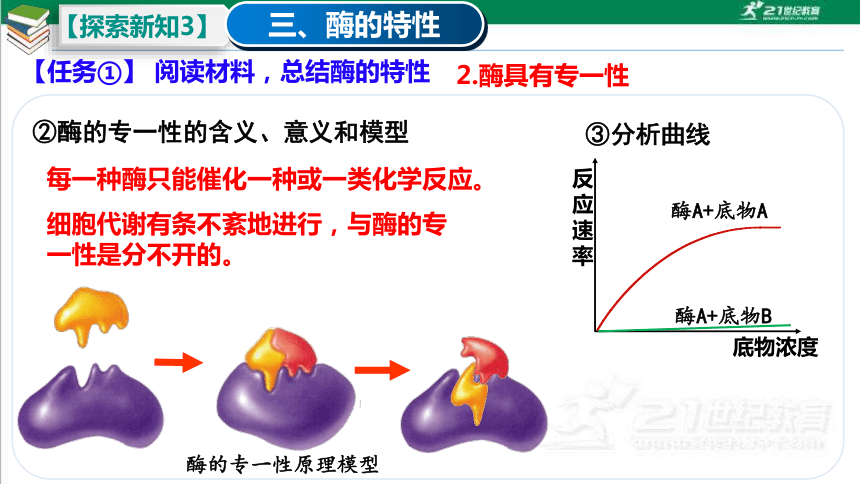 【探索新知3】

三、酶的特性

21世纪教育

【任务①】 阅读材料，总结酶的特性 2.酶具有专一性

②酶的专一性的含义、意义和模型

每一种酶只能催化一种或一类化学反应。

细胞代谢有条不紊地进行，与酶的专一性是分不开的。

酶的专一性原理模型

③分析曲线

反应速率

酶A+底物A

酶A+底物B

底物浓度

21世纪教育